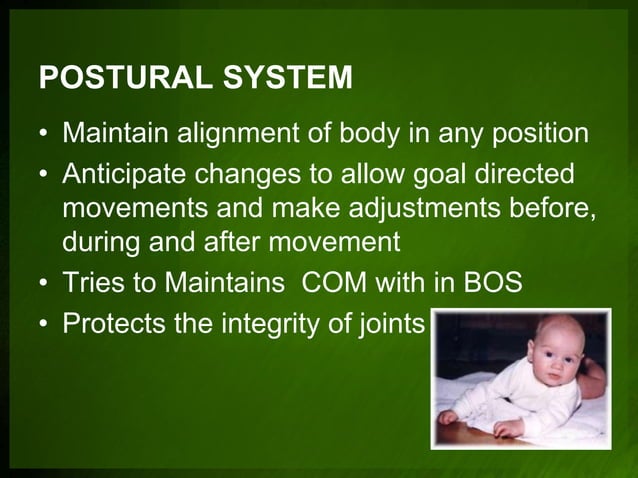 POSTURAL SYSTEM

• Maintain alignment of body in any position
• Anticipate changes to allow goal directed movements and make adjustments before, during and after movement
• Tries to Maintains COM with in BOS
• Protects the integrity of joints